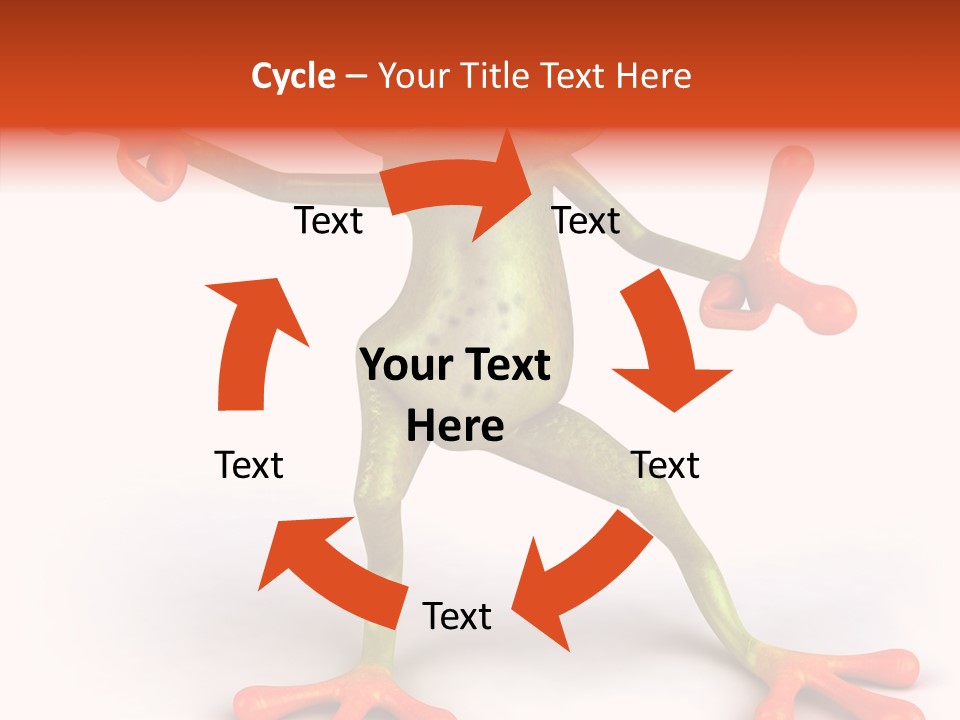 Cycle – Your Title Text Here

Text

Text

Your Text Here

Text

Text

Text